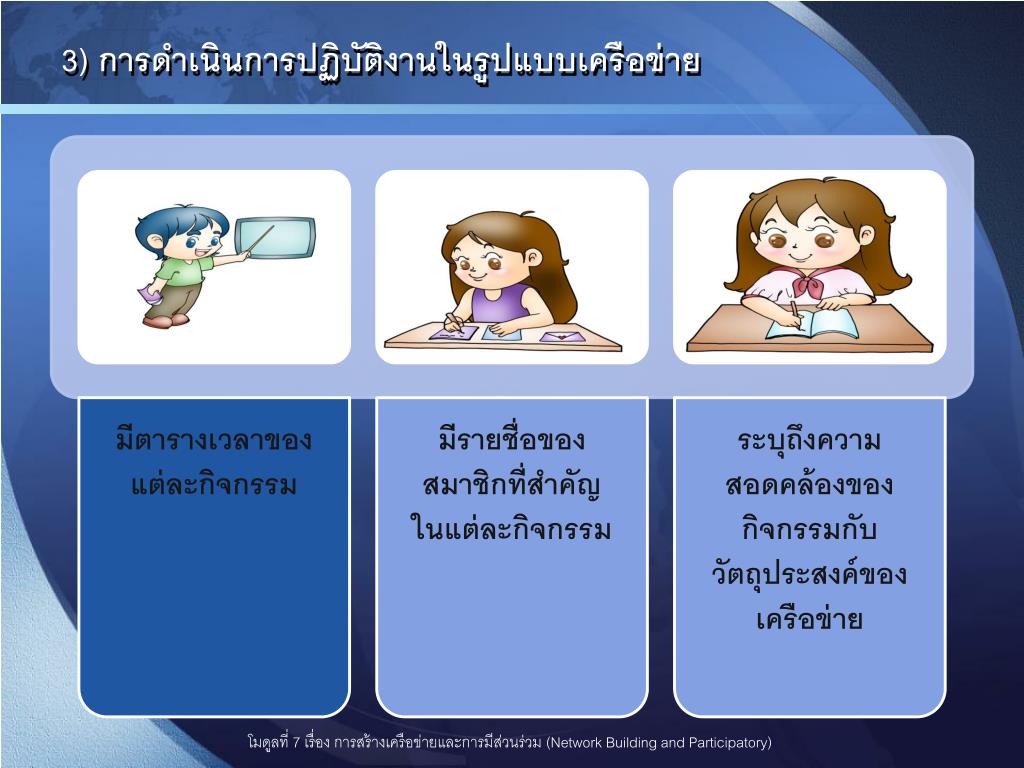 3) การดำเนินการปฏิบัติงานในรูปแบบเครือข่าย

มีตารางเวลาของแต่ละกิจกรรม

มีรายชื่อของสมาชิกที่สำคัญในแต่ละกิจกรรม

ระบุถึงความสอดคล้องของกิจกรรมกับวัตถุประสงค์ของเครือข่าย

โมดูลที่ 7 เรื่อง การสร้างเครือข่ายและการมีส่วนร่วม (Network Building and Participatory)